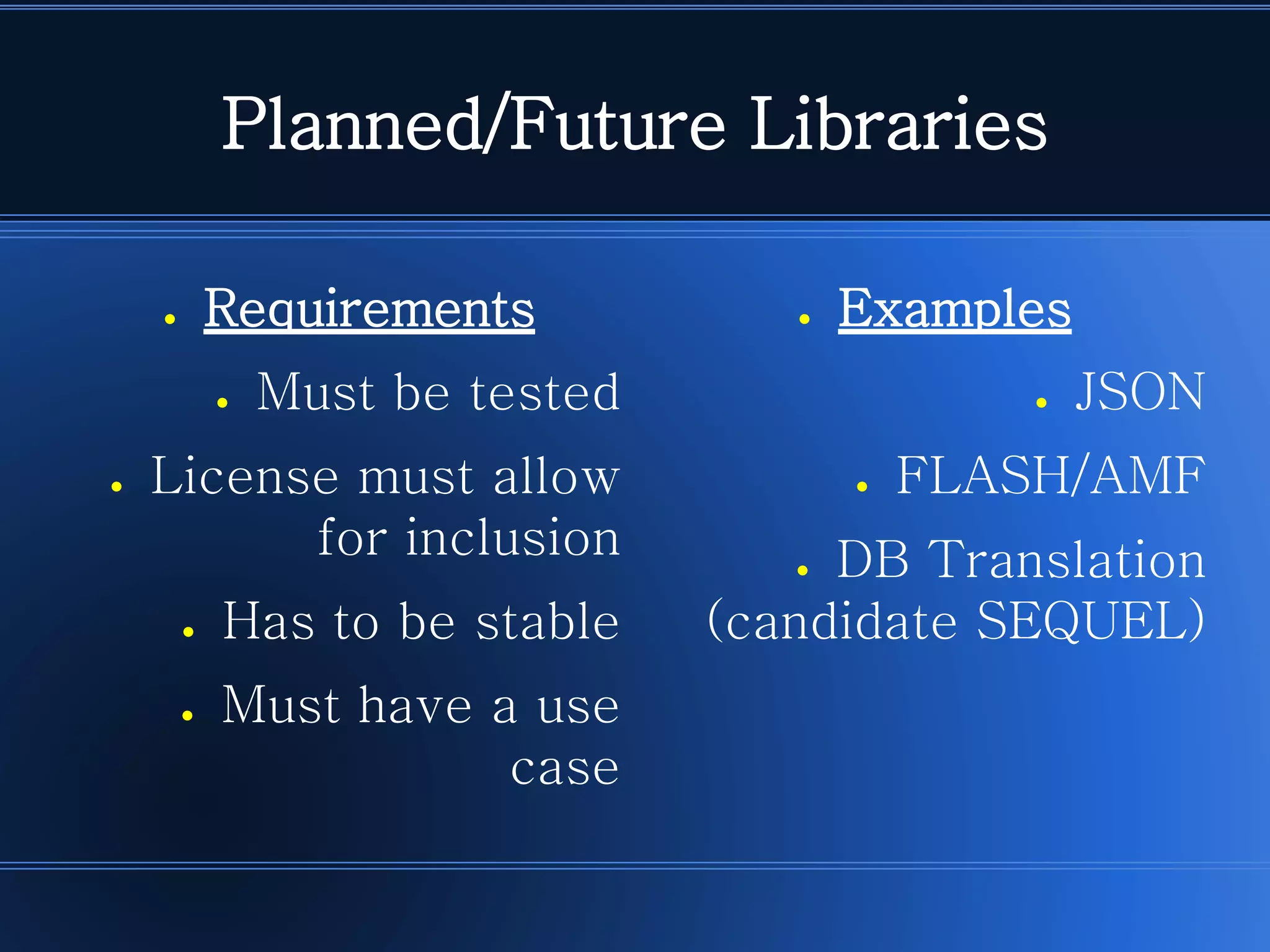 Planned/Future Libraries

- Requirements
- Must be tested
- License must allow for inclusion
- Has to be stable
- Must have a use case

- Examples
- JSON
- FLASH/AMF
- DB Translation (candidate SEQUEL)